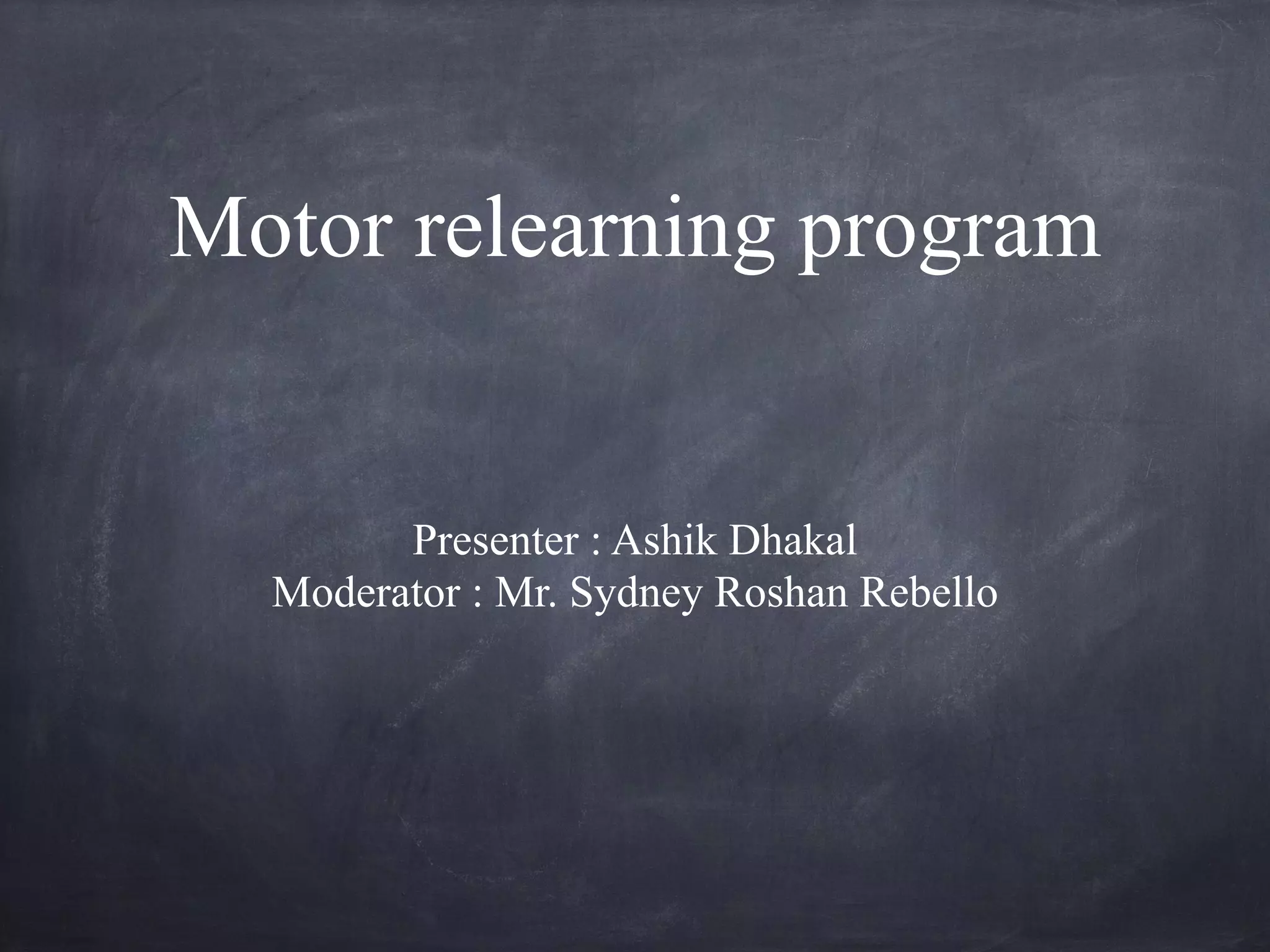 Motor relearning program

Presenter : Ashik Dhakal
Moderator : Mr. Sydney Roshan Rebello